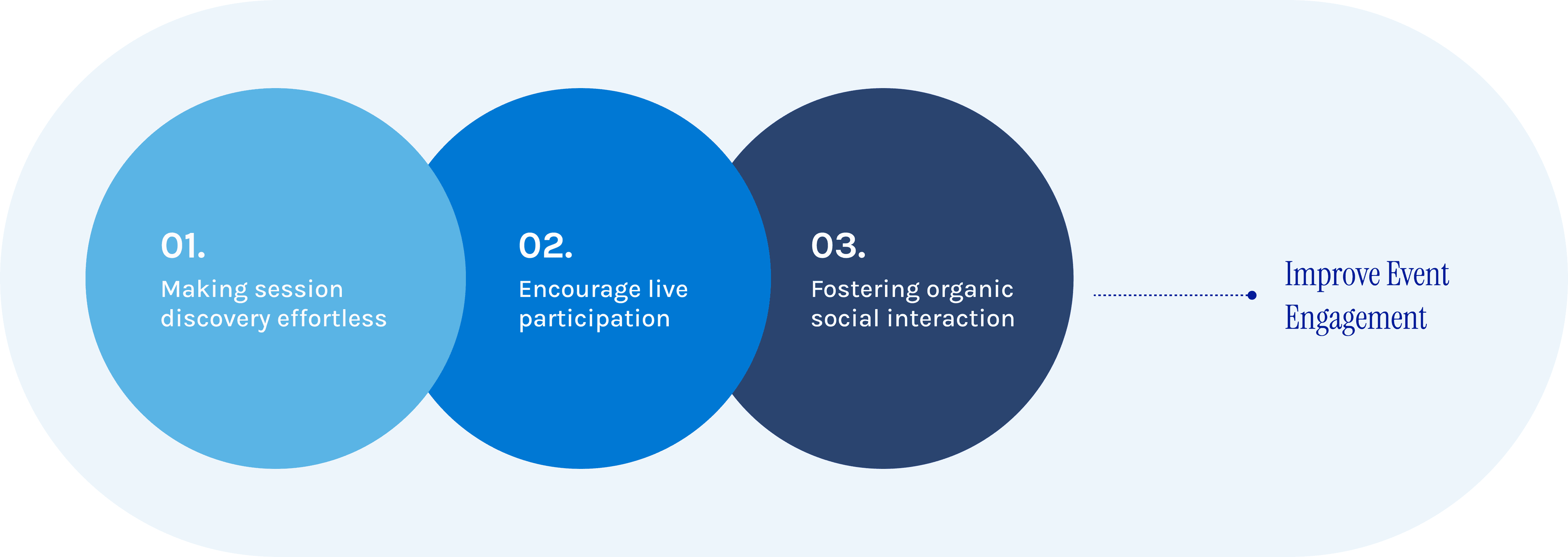 01.
Making session discovery effortless

02.
Encourage live participation

03.
Fostering organic social interaction

Improve Event Engagement